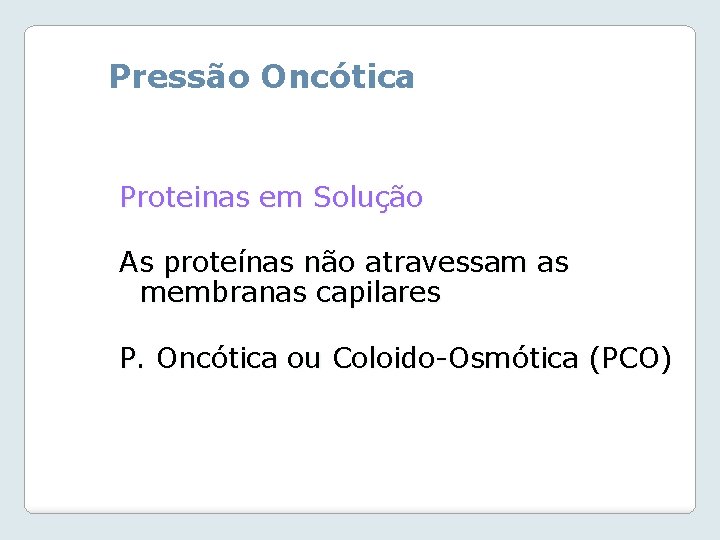 Pressão Oncótica

Proteinas em Solução

As proteínas não atravessam as membranas capilares

P. Oncótica ou Coloido-Osmótica (PCO)